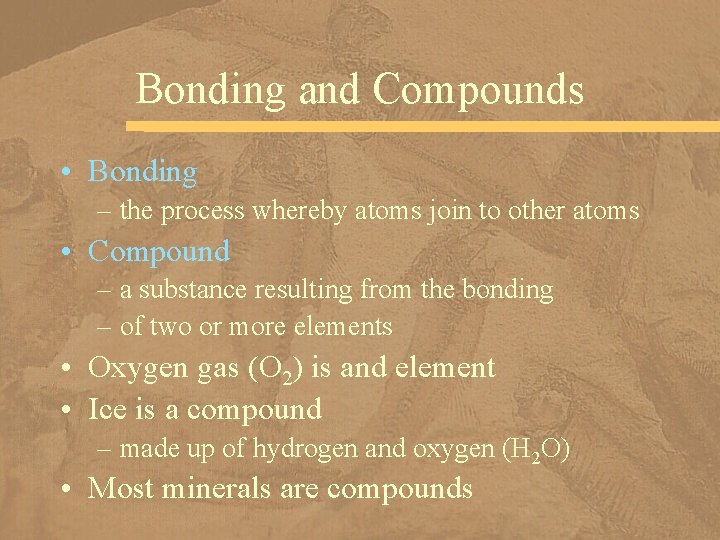 Bonding and Compounds

• Bonding
– the process whereby atoms join to other atoms
• Compound
– a substance resulting from the bonding
– of two or more elements
• Oxygen gas ($O_2$) is and element
• Ice is a compound
– made up of hydrogen and oxygen ($H_2O$)
• Most minerals are compounds